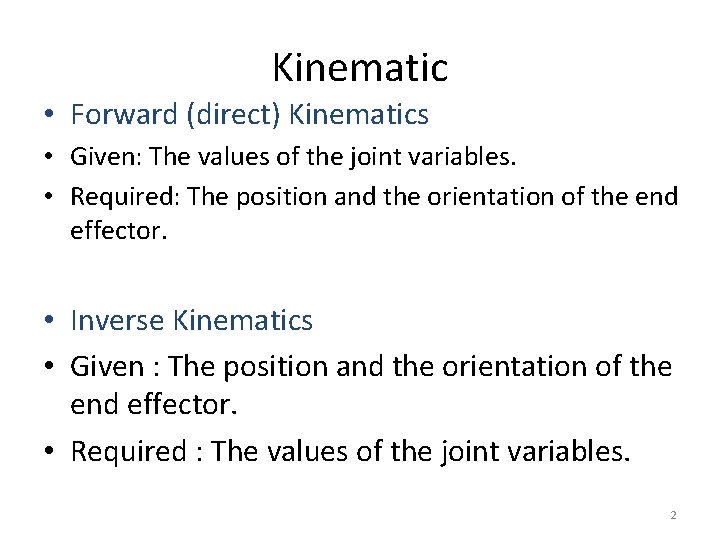 Kinematic

• Forward (direct) Kinematics
• Given: The values of the joint variables.
• Required: The position and the orientation of the end effector.

• Inverse Kinematics
• Given : The position and the orientation of the end effector.
• Required : The values of the joint variables.

2